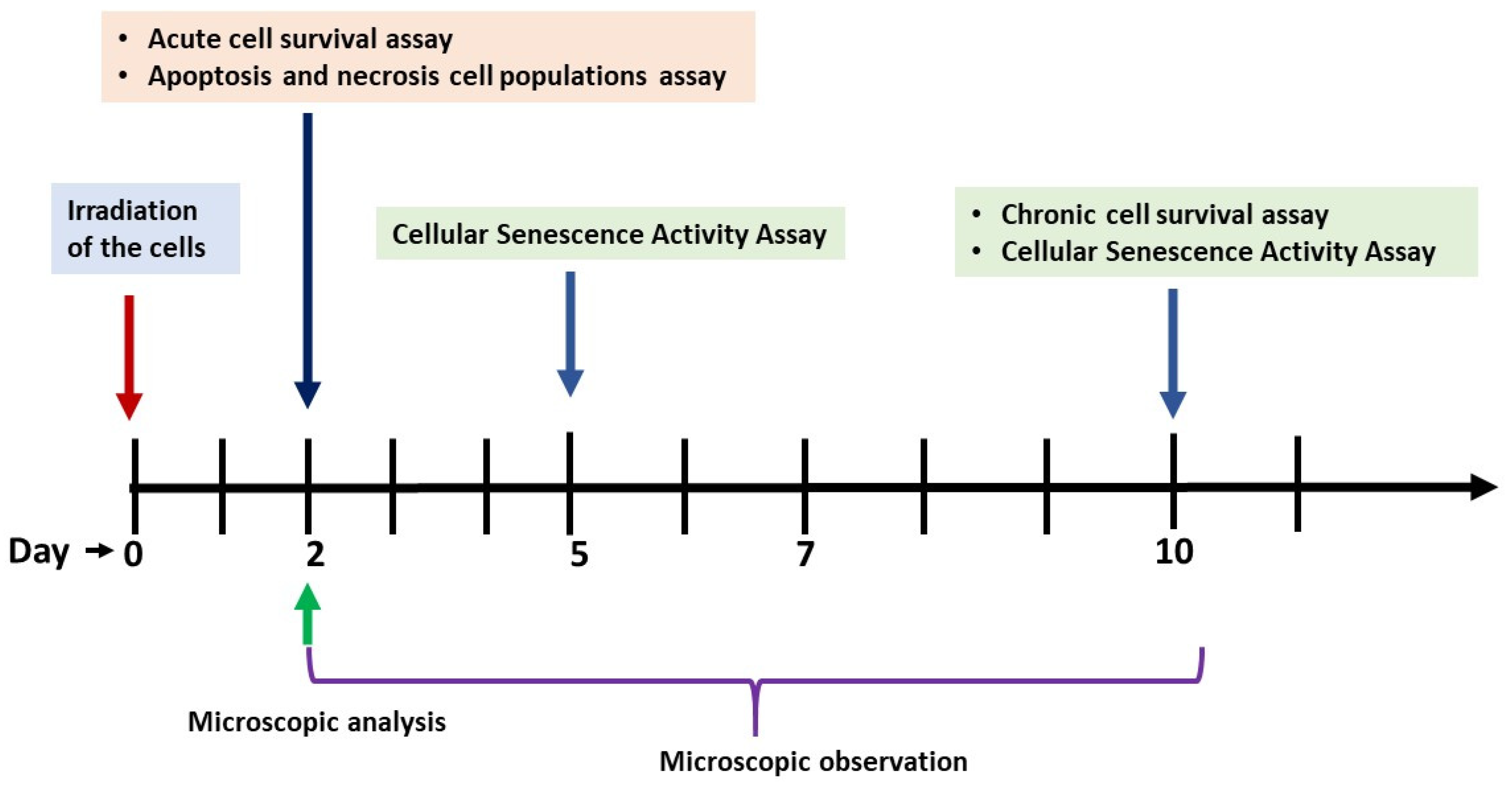 • Acute cell survival assay
• Apoptosis and necrosis cell populations assay

Irradiation of the cells

Cellular Senescence Activity Assay

• Chronic cell survival assay
• Cellular Senescence Activity Assay

Day → 0 2 5 7 10

Microscopic analysis

Microscopic observation